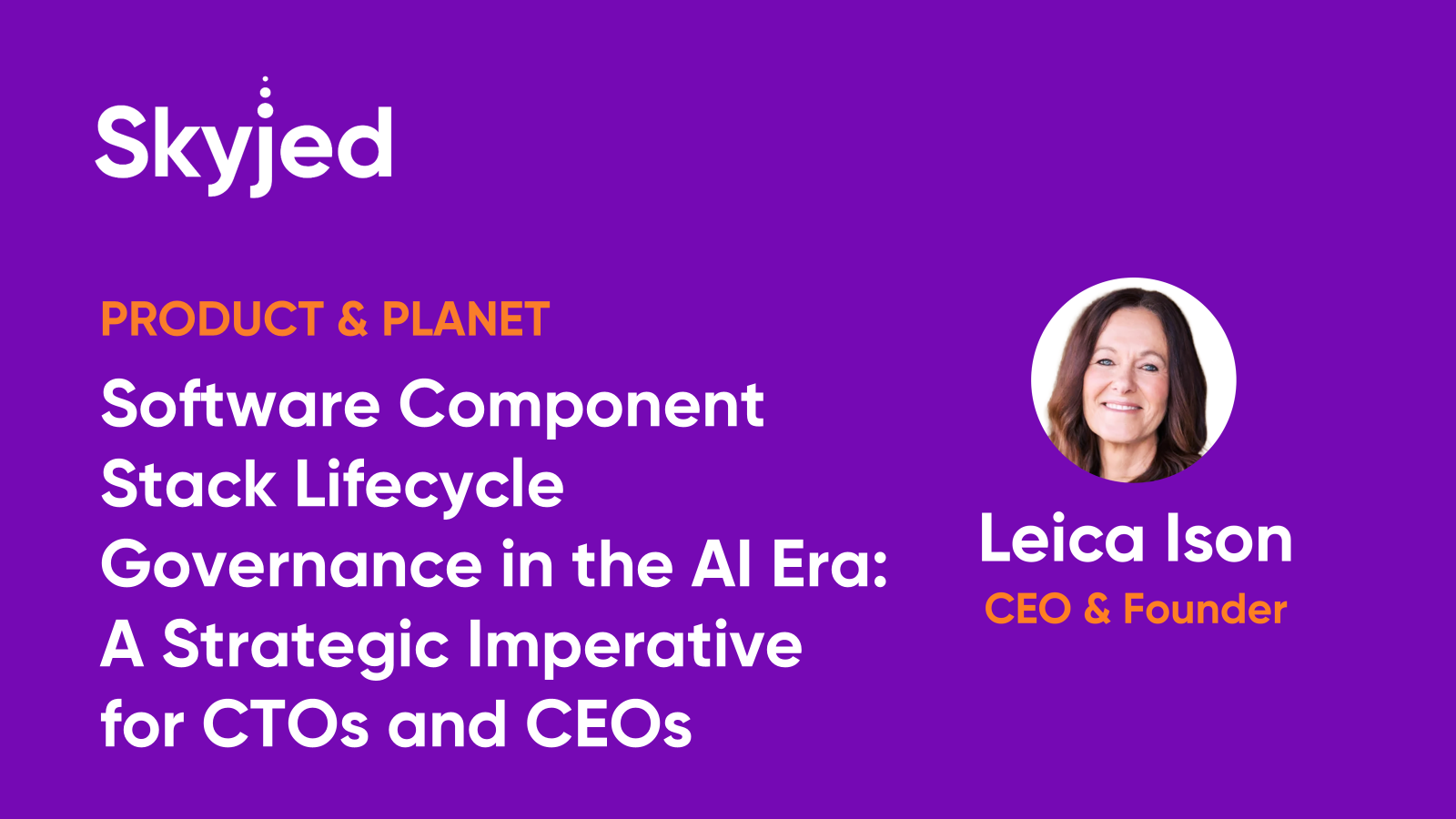 Skyjed

PRODUCT & PLANET

Software Component Stack Lifecycle Governance in the AI Era: A Strategic Imperative for CTOs and CEOs

Leica Ison
CEO & Founder